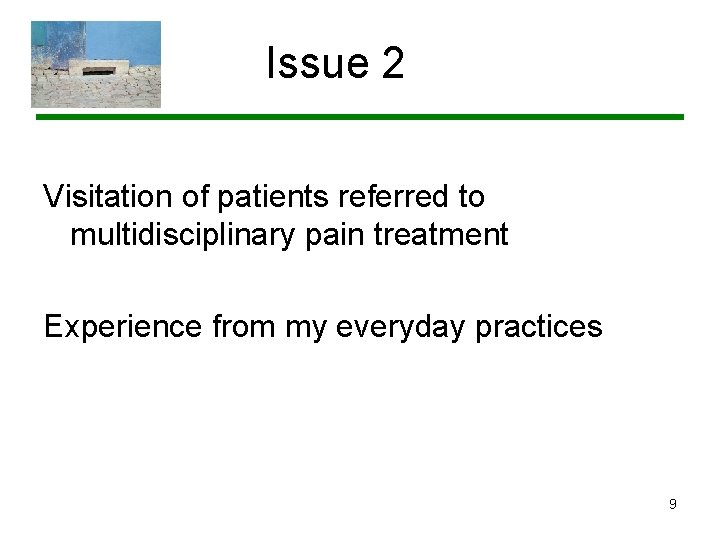 Issue 2

Visitation of patients referred to multidisciplinary pain treatment

Experience from my everyday practices

9